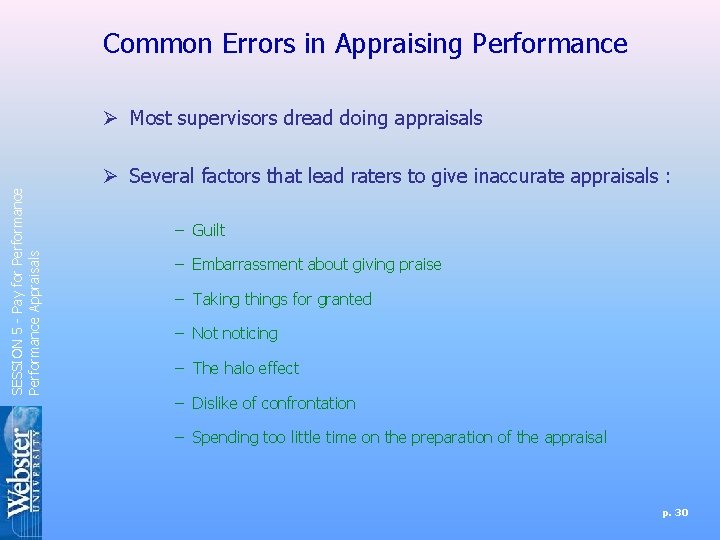 Common Errors in Appraising Performance

➢ Most supervisors dread doing appraisals

➢ Several factors that lead raters to give inaccurate appraisals :

– Guilt

– Embarrassment about giving praise

– Taking things for granted

– Not noticing

– The halo effect

– Dislike of confrontation

– Spending too little time on the preparation of the appraisal

SESSION 5 - Pay for Performance
Performance Appraisals

Webster UNIVERSITY

p. 30